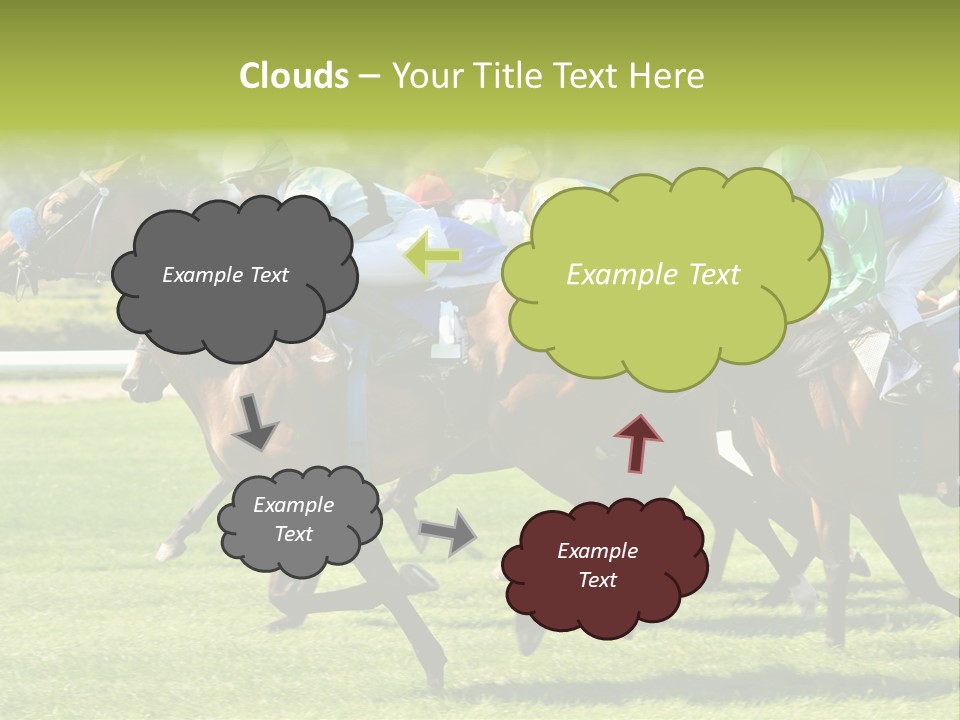 Clouds – Your Title Text Here

Example Text

Example Text

Example Text

Example Text